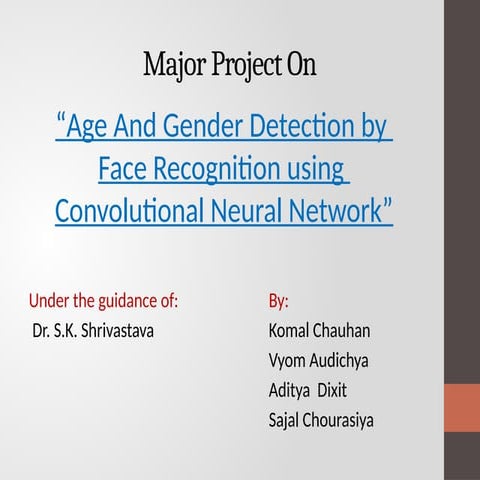 Major Project On

“Age And Gender Detection by Face Recognition using Convolutional Neural Network”

Under the guidance of:
Dr. S.K. Shrivastava

By:
Komal Chauhan
Vyom Audichya
Aditya Dixit
Sajal Chourasiya